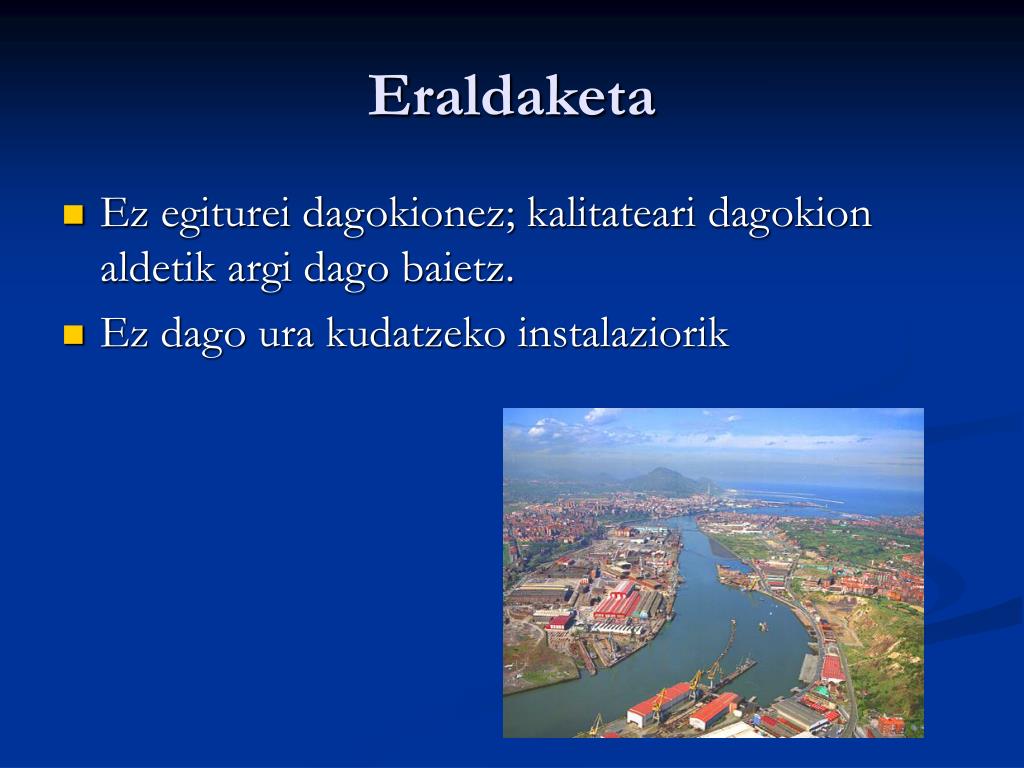 Eraldaketa

Ez egiturei dagokionez; kalitateari dagokion aldetik argi dago baietz.

Ez dago ura kudatzeko instalaziorik